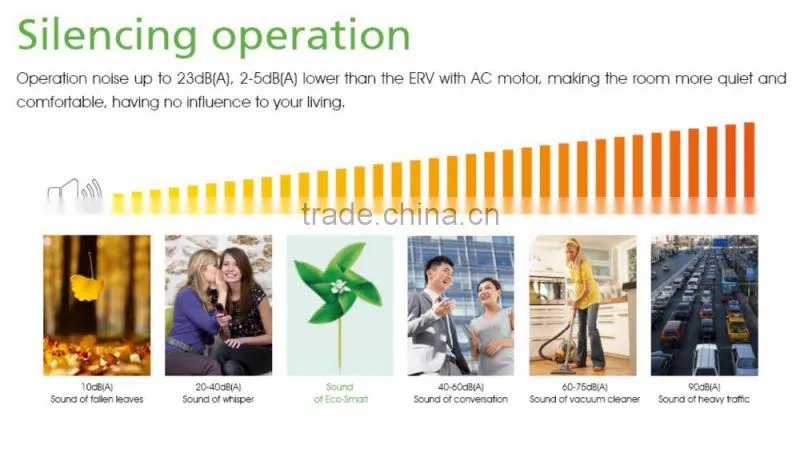 Silencing operation

Operation noise up to 23dB(A), 2-5dB(A) lower than the ERV with AC motor, making the room more quiet and comfortable, having no influence to your living.

trade.china.cn

10dB(A)
Sound of fallen leaves

20-40dB(A)
Sound of whisper

Sound
of Eco-Smart

40-60dB(A)
Sound of conversation

60-75dB(A)
Sound of vacuum cleaner

90dB(A)
Sound of heavy traffic